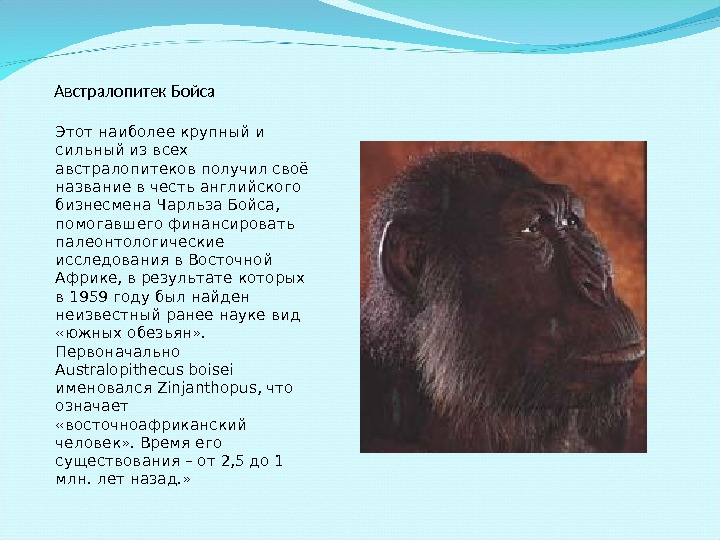 Австралопитек Бойса

Этот наиболее крупный и сильный из всех австралопитеков получил своё название в честь английского бизнесмена Чарльза Бойса, помогавшего финансировать палеонтологические исследования в Восточной Африке, в результате которых в 1959 году был найден неизвестный ранее науке вид «южных обезьян». Первоначально Australopithecus boisei именовался Zinjanthopus, что означает «восточноафриканский человек». Время его существования – от 2,5 до 1 млн. лет назад.»